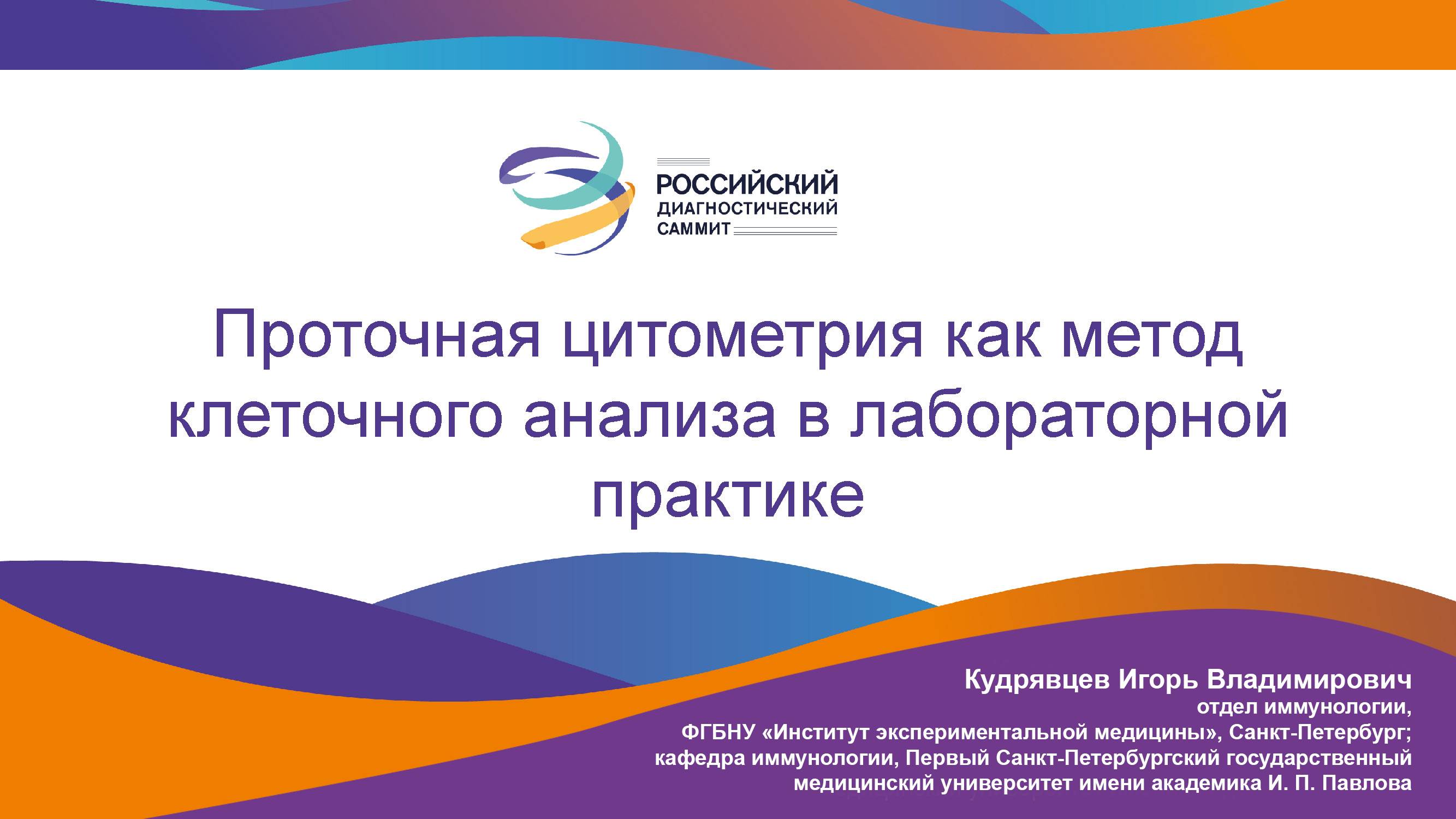 РОССИЙСКИЙ
ДИАГНОСТИЧЕСКИЙ
САММИТ

Проточная цитометрия как метод клеточного анализа в лабораторной практике

Кудрявцев Игорь Владимирович
отдел иммунологии,
ФГБНУ «Институт экспериментальной медицины», Санкт-Петербург;
кафедра иммунологии, Первый Санкт-Петербургский государственный медицинский университет имени академика И. П. Павлова